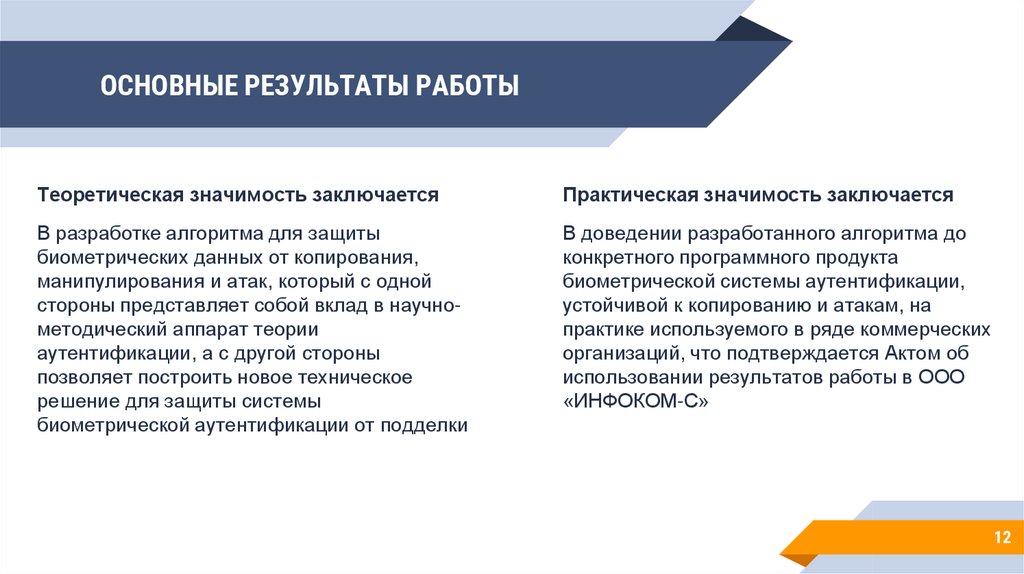 ОСНОВНЫЕ РЕЗУЛЬТАТЫ РАБОТЫ

Теоретическая значимость заключается

В разработке алгоритма для защиты биометрических данных от копирования, манипулирования и атак, который с одной стороны представляет собой вклад в научно-методический аппарат теории аутентификации, а с другой стороны позволяет построить новое техническое решение для защиты системы биометрической аутентификации от подделки

Практическая значимость заключается

В доведении разработанного алгоритма до конкретного программного продукта биометрической системы аутентификации, устойчивой к копированию и атакам, на практике используемого в ряде коммерческих организаций, что подтверждается Актом об использовании результатов работы в ООО «ИНФОКОМ-С»

12